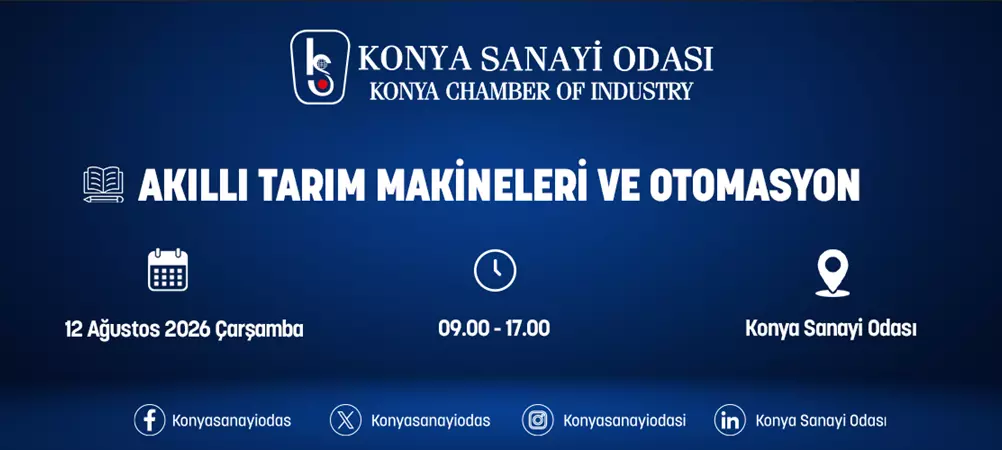 KONYA SANAYİ ODASI
KONYA CHAMBER OF INDUSTRY

AKILLI TARIM MAKİNELERİ VE OTOMASYON

12 Ağustos 2026 Çarşamba

09.00 - 17.00

Konya Sanayi Odası

Konyasanayiodas

Konyasanayiodas

Konyasanayiodasi

Konya Sanayi Odası